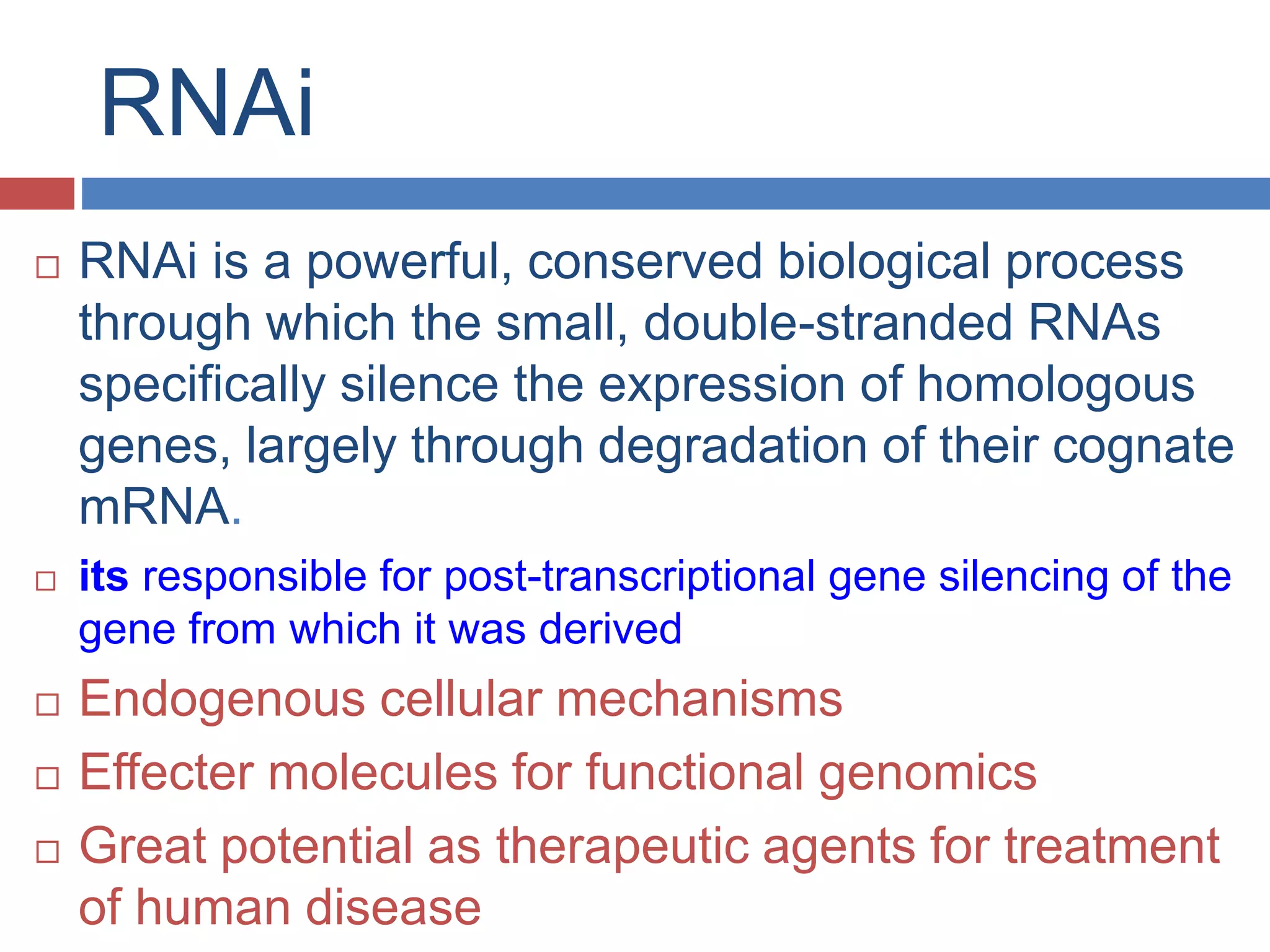 RNAi

□ RNAi is a powerful, conserved biological process through which the small, double-stranded RNAs specifically silence the expression of homologous genes, largely through degradation of their cognate mRNA.

□ its responsible for post-transcriptional gene silencing of the gene from which it was derived

□ Endogenous cellular mechanisms

□ Effecter molecules for functional genomics

□ Great potential as therapeutic agents for treatment of human disease